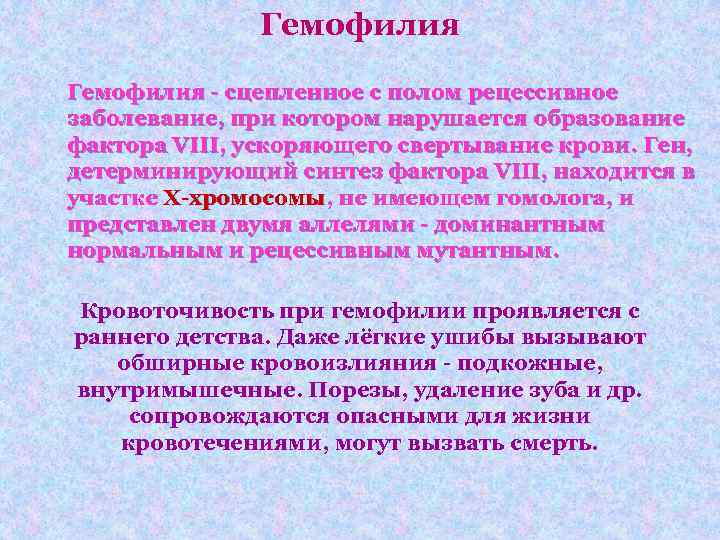 Гемофилия

Гемофилия - сцепленное с полом рецессивное заболевание, при котором нарушается образование фактора VIII, ускоряющего свертывание крови. Ген, детерминирующий синтез фактора VIII, находится в участке Х-хромосомы, не имеющем гомолога, и представлен двумя аллелями - доминантным нормальным и рецессивным мутантным.

Кровоточивость при гемофилии проявляется с раннего детства. Даже лёгкие ушибы вызывают обширные кровоизлияния - подкожные, внутримышечные. Порезы, удаление зуба и др. сопровождаются опасными для жизни кровотечениями, могут вызвать смерть.